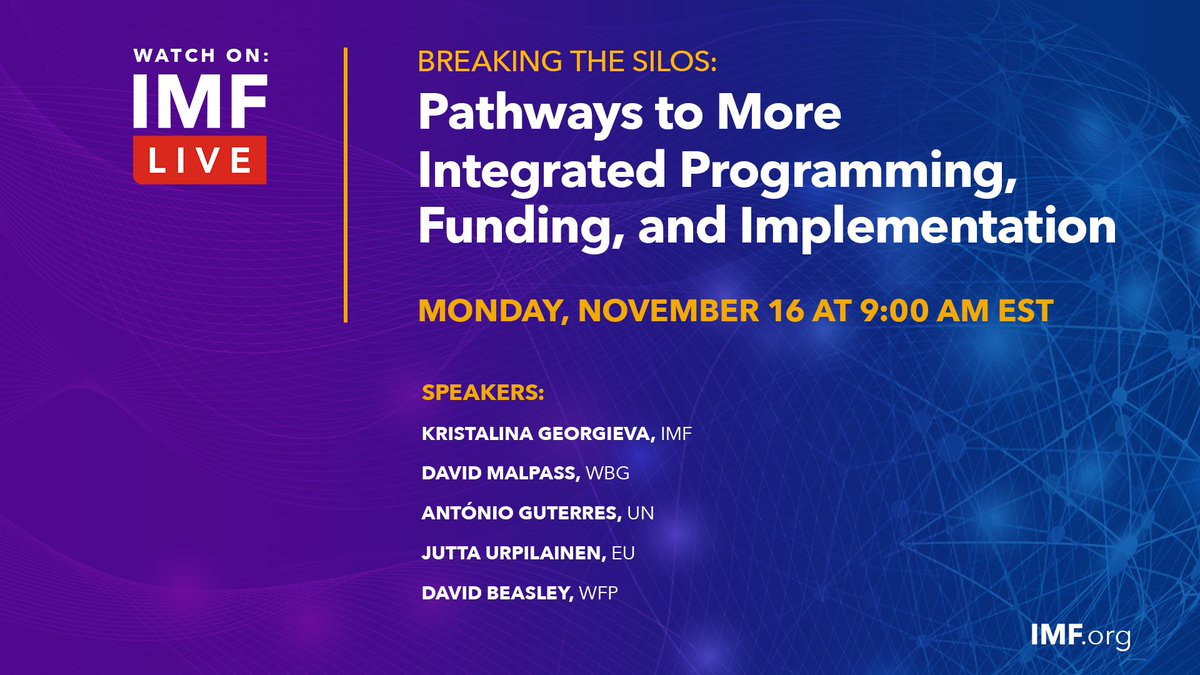 WATCH ON:
IMF
LIVE

BREAKING THE SILOS:
Pathways to More Integrated Programming, Funding, and Implementation

MONDAY, NOVEMBER 16 AT 9:00 AM EST

SPEAKERS:
KRISTALINA GEORGIEVA, IMF
DAVID MALPASS, WBG
ANTÓNIO GUTERRES, UN
JUTTA URPILAINEN, EU
DAVID BEASLEY, WFP

IMF.org